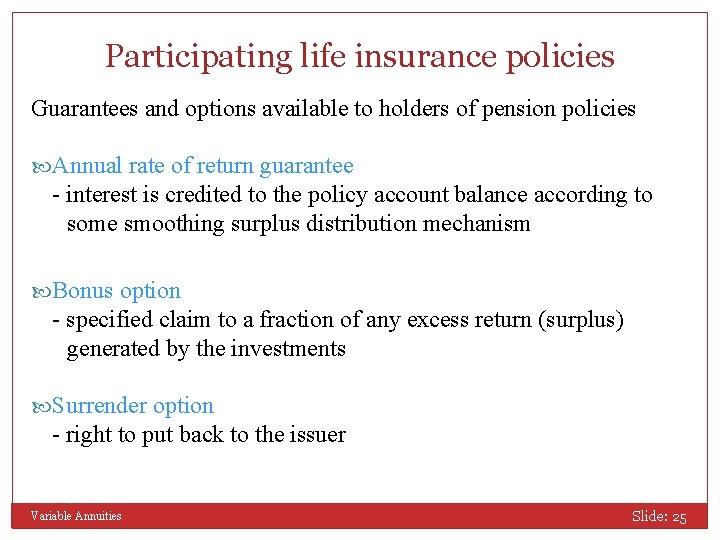 Participating life insurance policies

Guarantees and options available to holders of pension policies

Annual rate of return guarantee
- interest is credited to the policy account balance according to some smoothing surplus distribution mechanism

Bonus option
- specified claim to a fraction of any excess return (surplus) generated by the investments

Surrender option
- right to put back to the issuer

Variable Annuities

Slide: 25